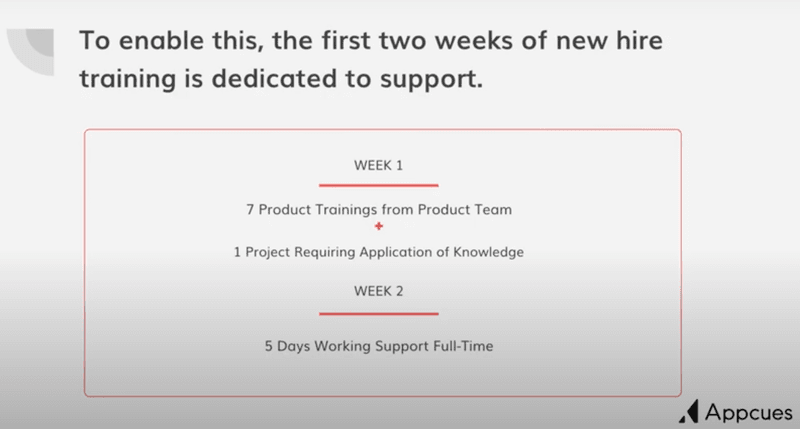 To enable this, the first two weeks of new hire training is dedicated to support.

WEEK 1

7 Product Trainings from Product Team
+
1 Project Requiring Application of Knowledge

WEEK 2

5 Days Working Support Full-Time

Appcues